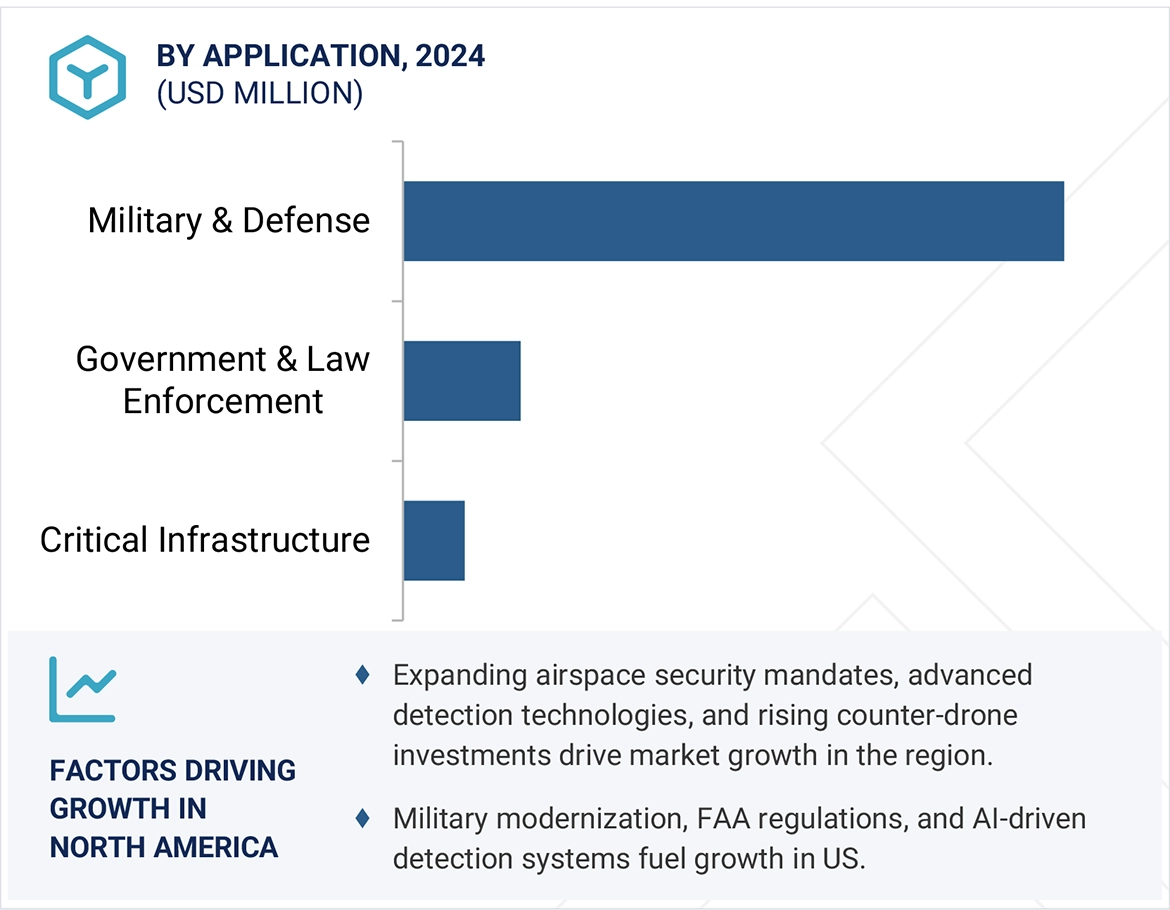 BY APPLICATION, 2024
(USD MILLION)

Military & Defense

Government & Law Enforcement

Critical Infrastructure

FACTORS DRIVING GROWTH IN NORTH AMERICA

♦ Expanding airspace security mandates, advanced detection technologies, and rising counter-drone investments drive market growth in the region.

♦ Military modernization, FAA regulations, and AI-driven detection systems fuel growth in US.